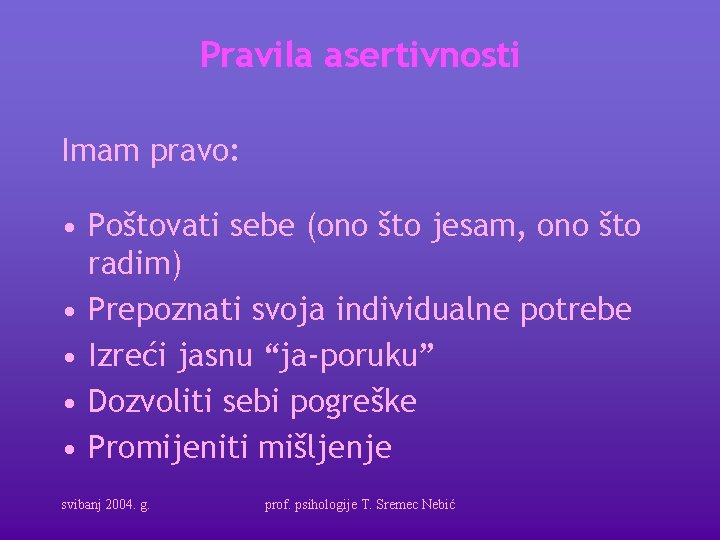 Pravila asertivnosti

Imam pravo:

• Poštovati sebe (ono što jesam, ono što radim)
• Prepoznati svoja individualne potrebe
• Izreći jasnu “ja-poruku”
• Dozvoliti sebi pogreške
• Promijeniti mišljenje

svibanj 2004. g.

prof. psihologije T. Sremec Nebić